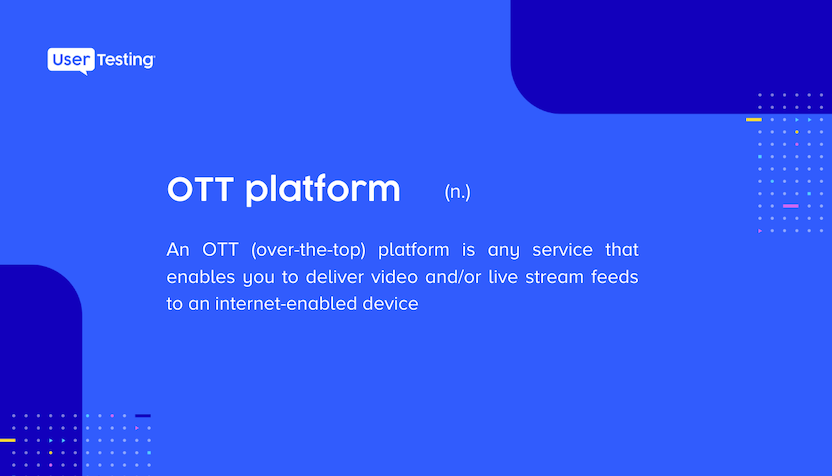 UserTesting

OTT platform (n.)

An OTT (over-the-top) platform is any service that enables you to deliver video and/or live stream feeds to an internet-enabled device